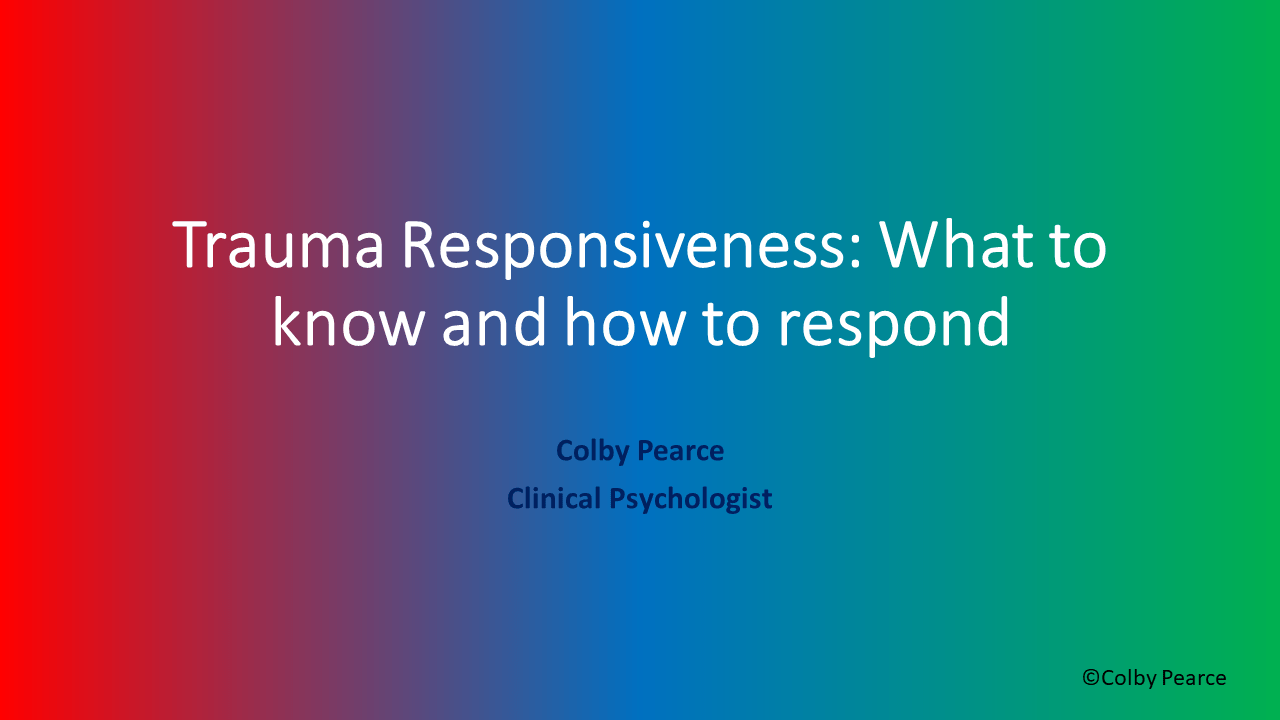 Trauma Responsiveness: What to know and how to respond

Colby Pearce

Clinical Psychologist

©Colby Pearce